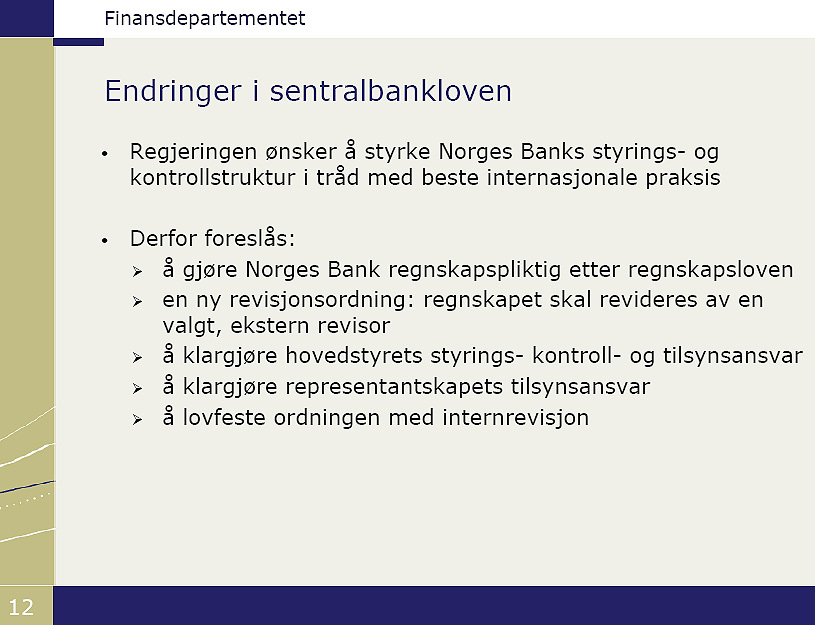 Finansdepartementet

Endringer i sentralbankloven

• Regjeringen ønsker å styrke Norges Banks styrings- og kontrollstruktur i tråd med beste internasjonale praksis

• Derfor foreslås:
 ➢ å gjøre Norges Bank regnskapspliktig etter regnskapsloven
 ➢ en ny revisjonsordning: regnskapet skal revideres av en valgt, ekstern revisor
 ➢ å klargjøre hovedstyrets styrings- kontroll- og tilsynsansvar
 ➢ å klargjøre representantskapets tilsynsansvar
 ➢ å lovfeste ordningen med internrevisjon

12